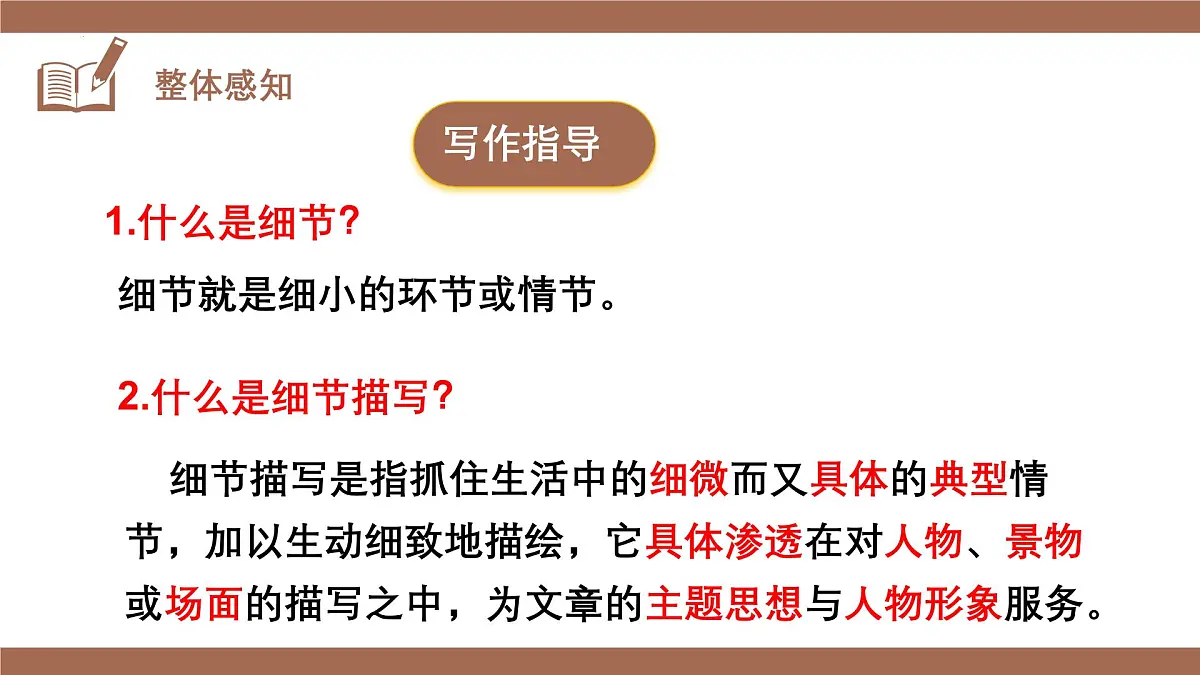 整体感知

写作指导

1.什么是细节?

细节就是细小的环节或情节。

2.什么是细节描写?

细节描写是指抓住生活中的细微而又具体的典型情节，加以生动细致地描绘，它具体渗透在对人物、景物或场面的描写之中，为文章的主题思想与人物形象服务。